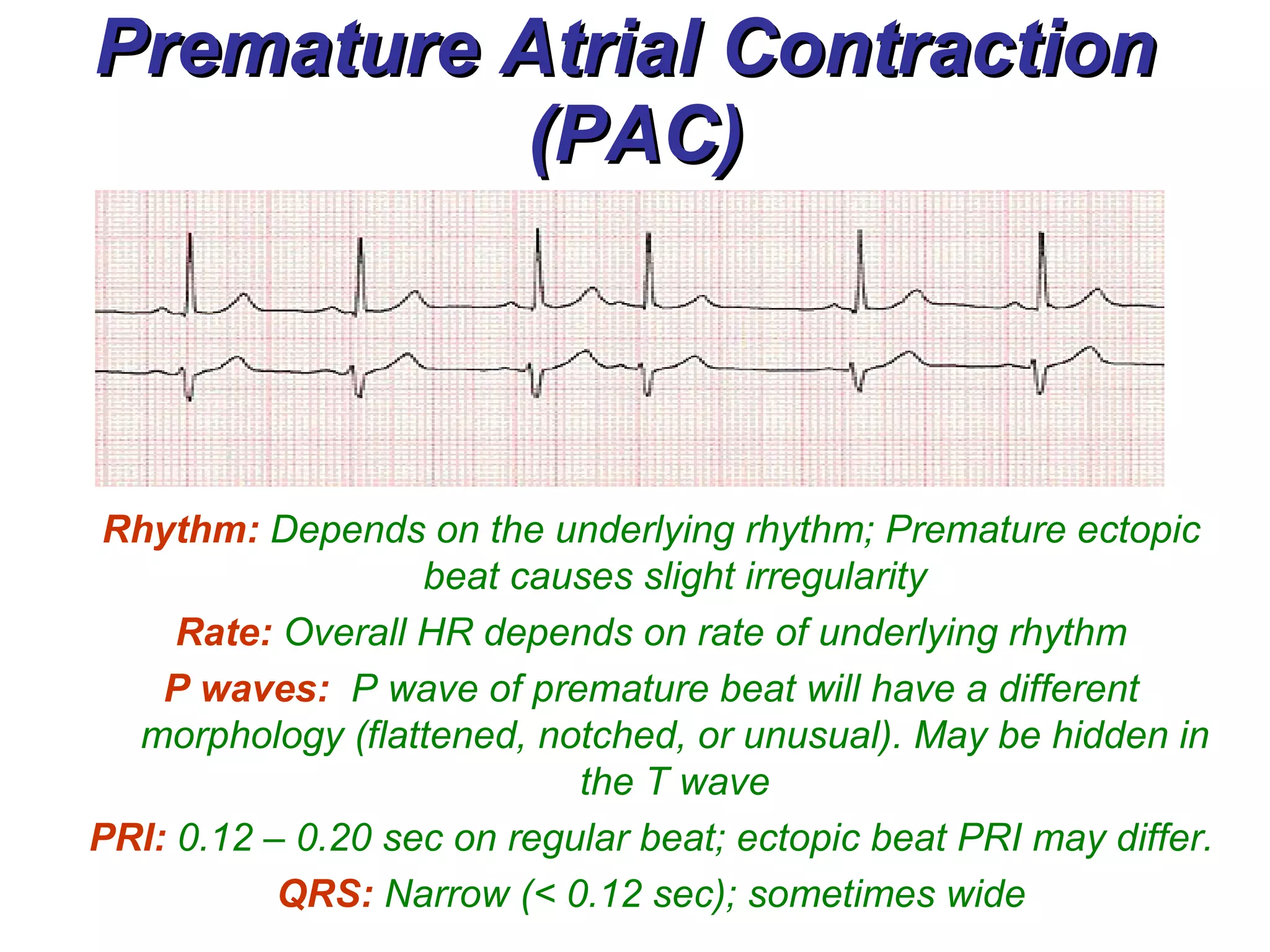 Premature Atrial Contraction (PAC)

Rhythm: Depends on the underlying rhythm; Premature ectopic beat causes slight irregularity

Rate: Overall HR depends on rate of underlying rhythm

P waves: P wave of premature beat will have a different morphology (flattened, notched, or unusual). May be hidden in the T wave

PRI: 0.12 – 0.20 sec on regular beat; ectopic beat PRI may differ.

QRS: Narrow (< 0.12 sec); sometimes wide